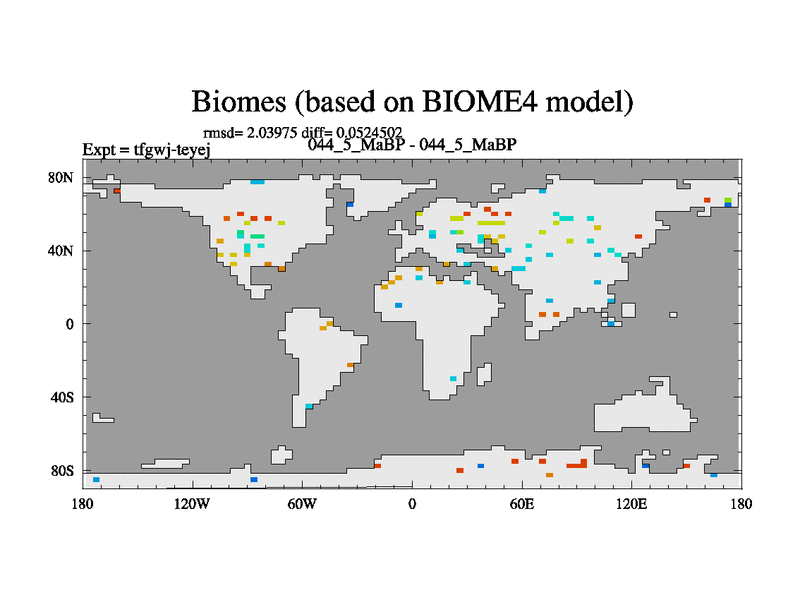 Biomes (based on BIOME4 model)

rmsd= 2.03975 diff= 0.0524502

Expt = tfgwj-teyej

044_5_MaBP - 044_5_MaBP

80N

40N

0

40S

80S

180

120W

60W

0

60E

120E

180